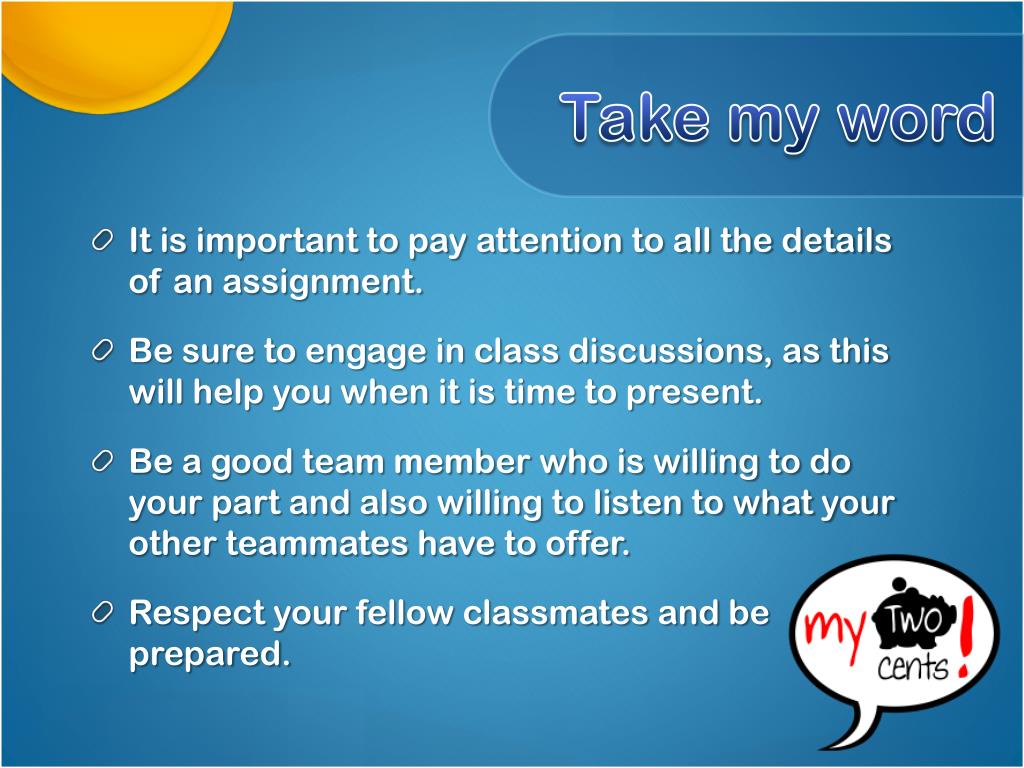 Take my word

It is important to pay attention to all the details of an assignment.

Be sure to engage in class discussions, as this will help you when it is time to present.

Be a good team member who is willing to do your part and also willing to listen to what your other teammates have to offer.

Respect your fellow classmates and be prepared.

my TWO cents!